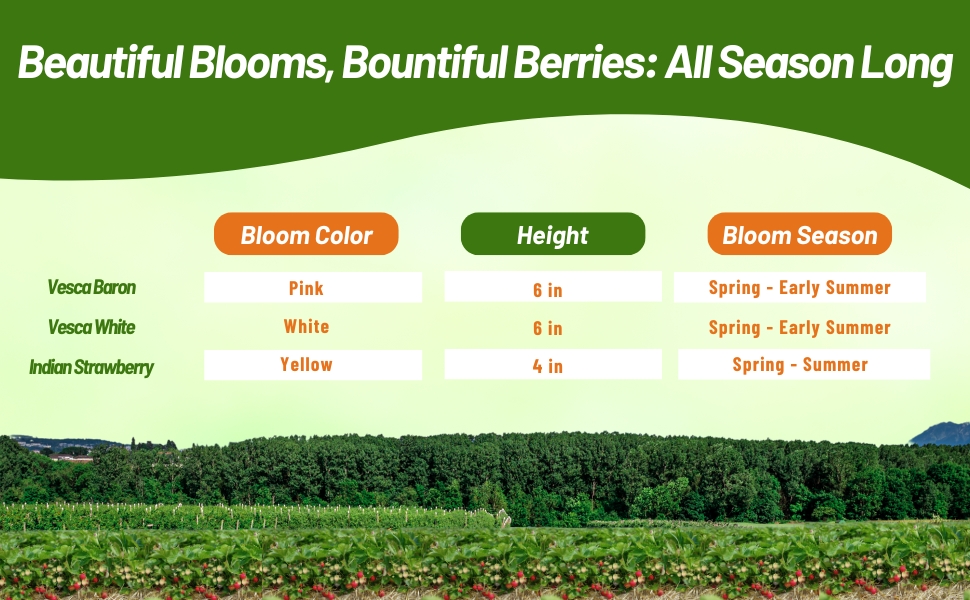 Beautiful Blooms, Bountiful Berries: All Season Long

| | Bloom Color | Height | Bloom Season |
|---|---|---|---|
| Vesca Baron | Pink | 6 in | Spring - Early Summer |
| Vesca White | White | 6 in | Spring - Early Summer |
| Indian Strawberry | Yellow | 4 in | Spring - Summer |